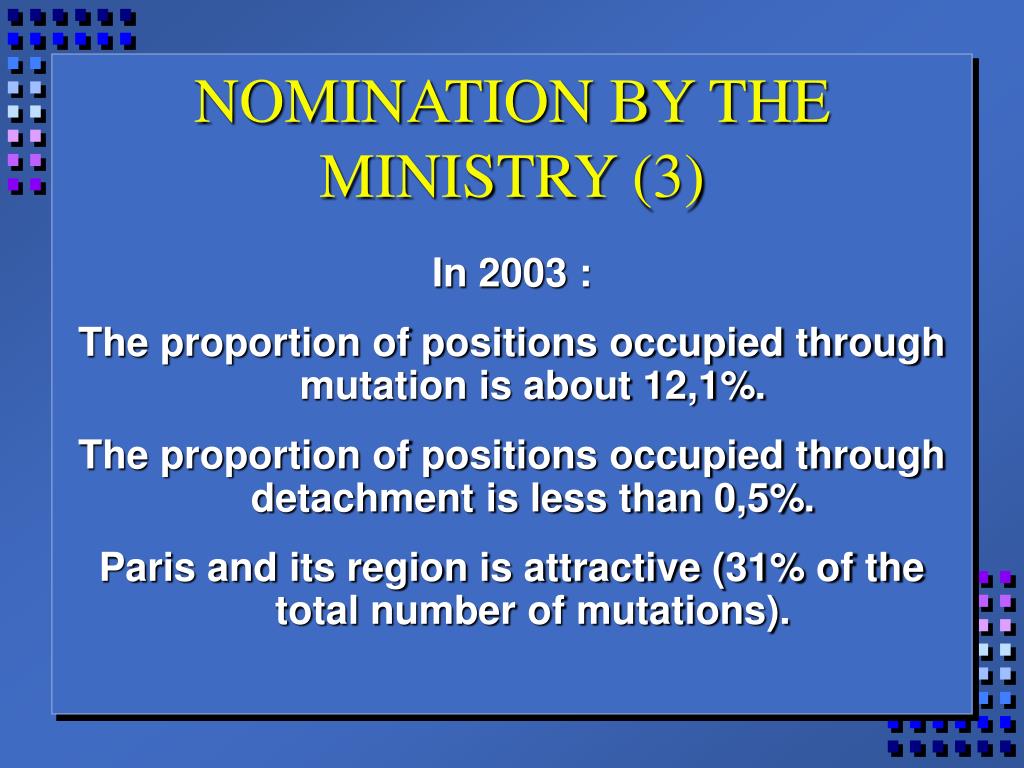 NOMINATION BY THE MINISTRY (3)

In 2003 :

The proportion of positions occupied through mutation is about 12,1%.

The proportion of positions occupied through detachment is less than 0,5%.

Paris and its region is attractive (31% of the total number of mutations).